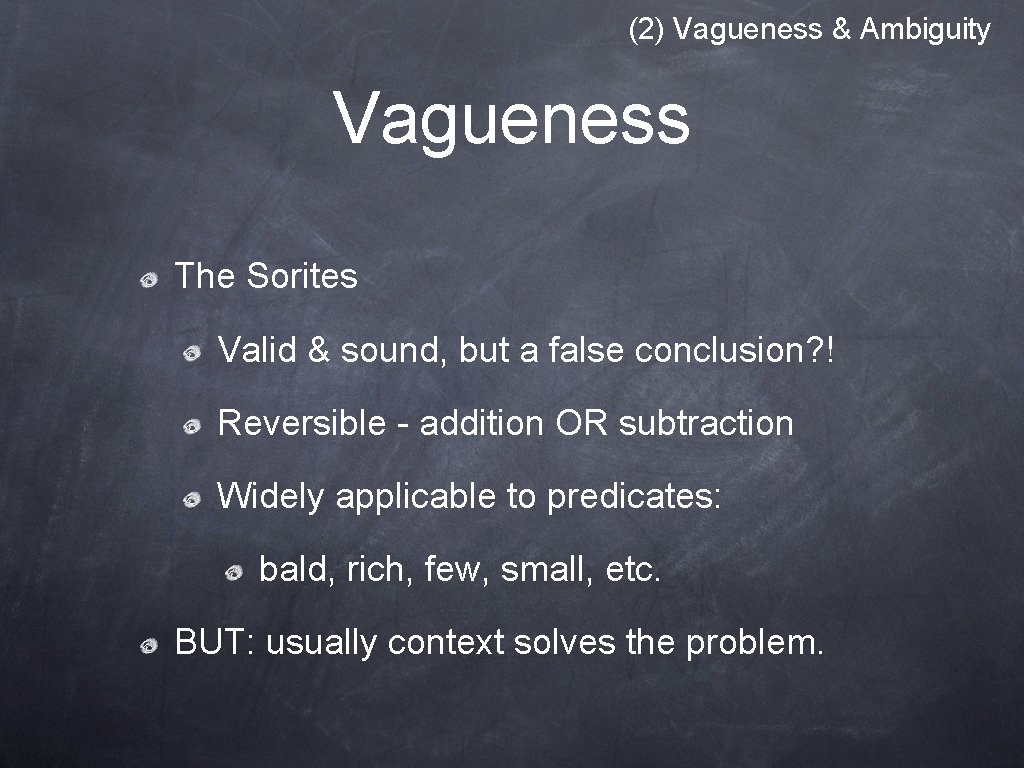 (2) Vagueness & Ambiguity

Vagueness

The Sorites

Valid & sound, but a false conclusion?!

Reversible - addition OR subtraction

Widely applicable to predicates:

bald, rich, few, small, etc.

BUT: usually context solves the problem.